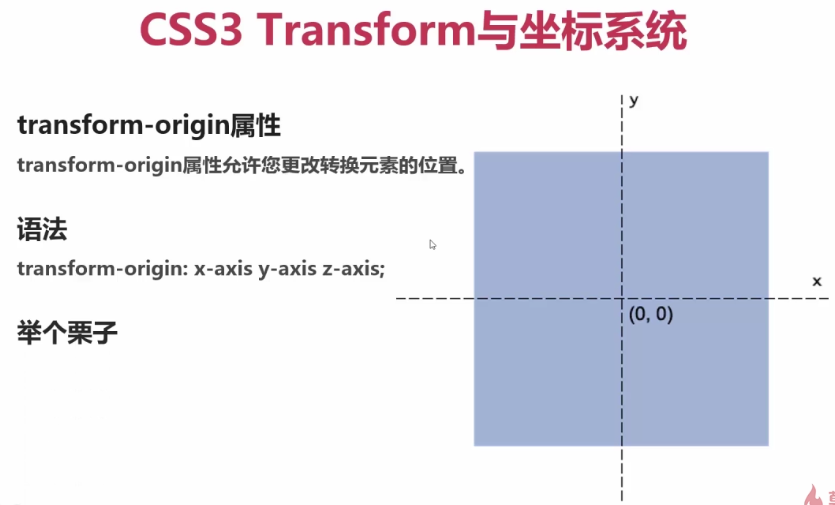 CSS3 Transform与坐标系统

transform-origin属性

transform-origin属性允许您更改转换元素的位置。

语法

transform-origin: x-axis y-axis z-axis;

举个栗子

y

x

(0, 0)